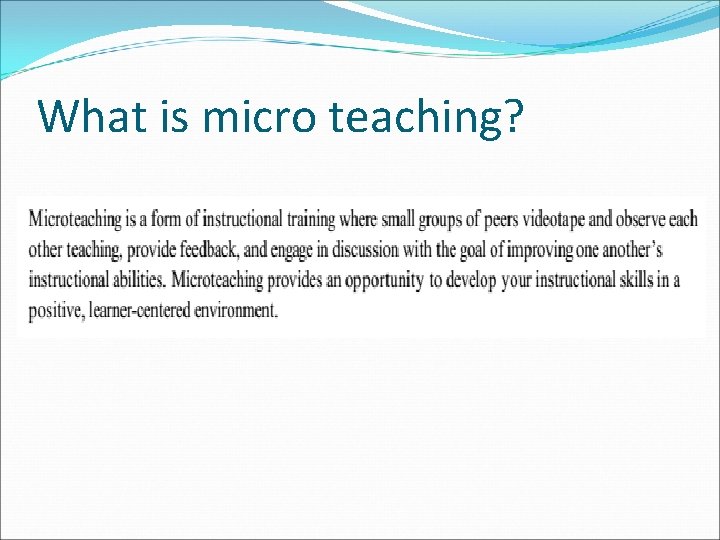 What is micro teaching?

Microteaching is a form of instructional training where small groups of peers videotape and observe each other teaching, provide feedback, and engage in discussion with the goal of improving one another's instructional abilities. Microteaching provides an opportunity to develop your instructional skills in a positive, learner-centered environment.